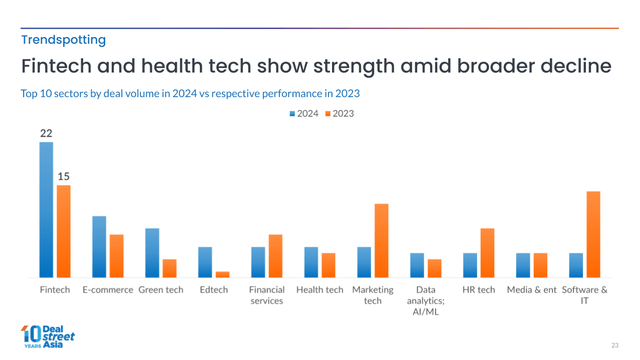 Trendspotting

Fintech and health tech show strength amid broader decline

Top 10 sectors by deal volume in 2024 vs respective performance in 2023

2024 2023

22

15

Fintech E-commerce Green tech Edtech Financial services Health tech Marketing tech Data analytics; AI/ML HR tech Media & ent Software & IT

10 YEARS Deal street Asia

23